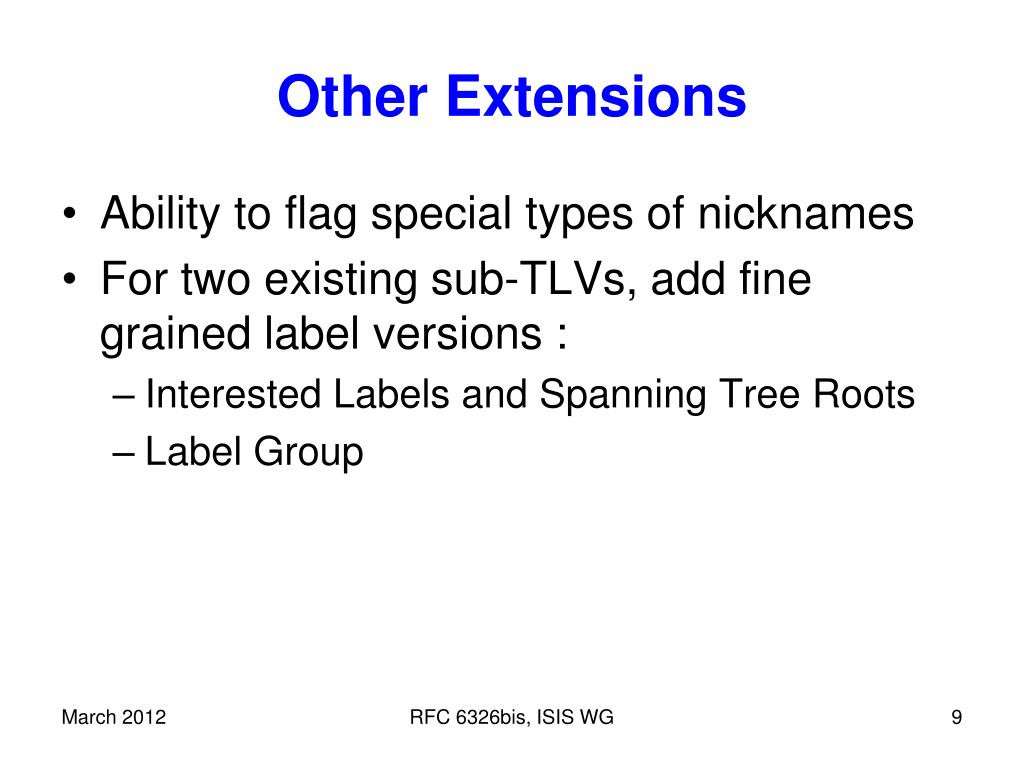 Other Extensions

• Ability to flag special types of nicknames
• For two existing sub-TLVs, add fine grained label versions :
– Interested Labels and Spanning Tree Roots
– Label Group

March 2012

RFC 6326bis, ISIS WG

9